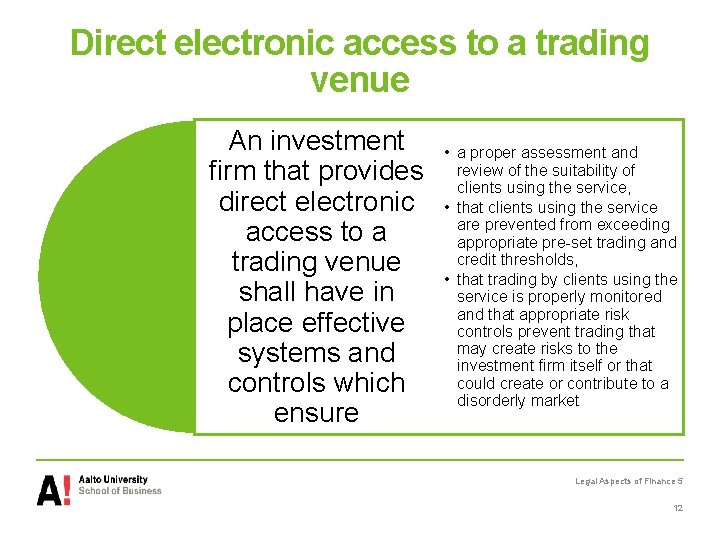 Direct electronic access to a trading venue

An investment firm that provides direct electronic access to a trading venue shall have in place effective systems and controls which ensure

• a proper assessment and review of the suitability of clients using the service,
• that clients using the service are prevented from exceeding appropriate pre-set trading and credit thresholds,
• that trading by clients using the service is properly monitored and that appropriate risk controls prevent trading that may create risks to the investment firm itself or that could create or contribute to a disorderly market

A! Aalto University School of Business

Legal Aspects of Finance 5

12